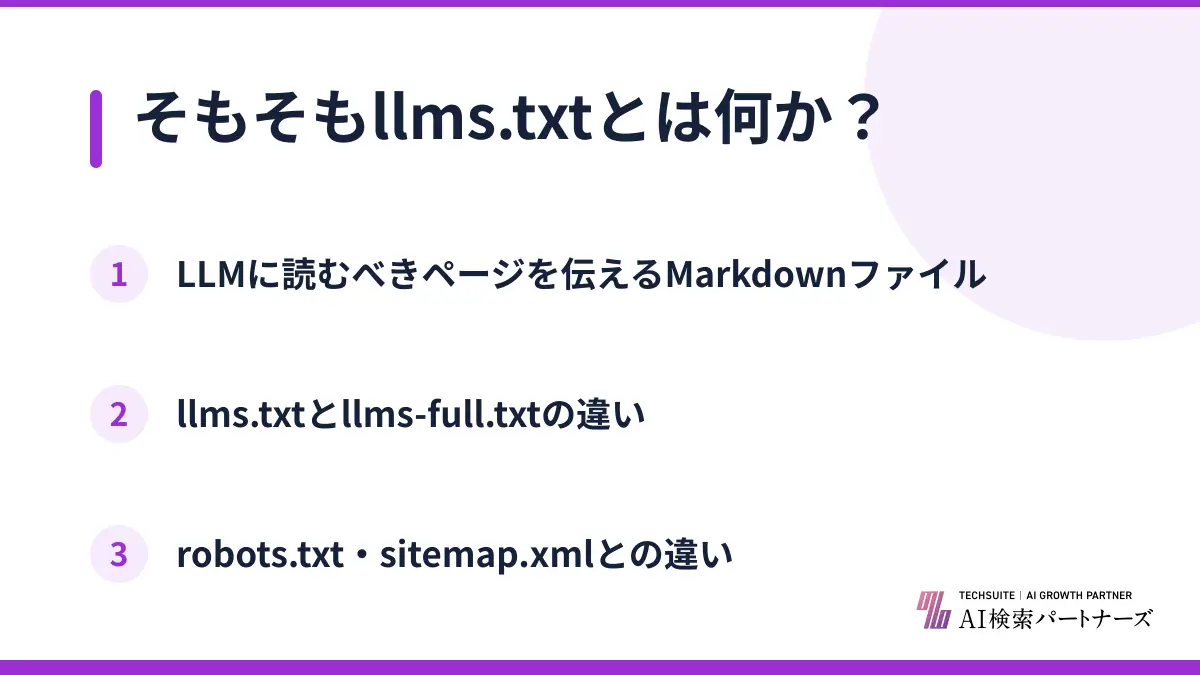 そもそもllms.txtとは何か？

1 LLMに読むべきページを伝えるMarkdownファイル

2 llms.txtとllms-full.txtの違い

3 robots.txt・sitemap.xmlとの違い

TECHSUITE | AI GROWTH PARTNER
AI検索パートナーズ